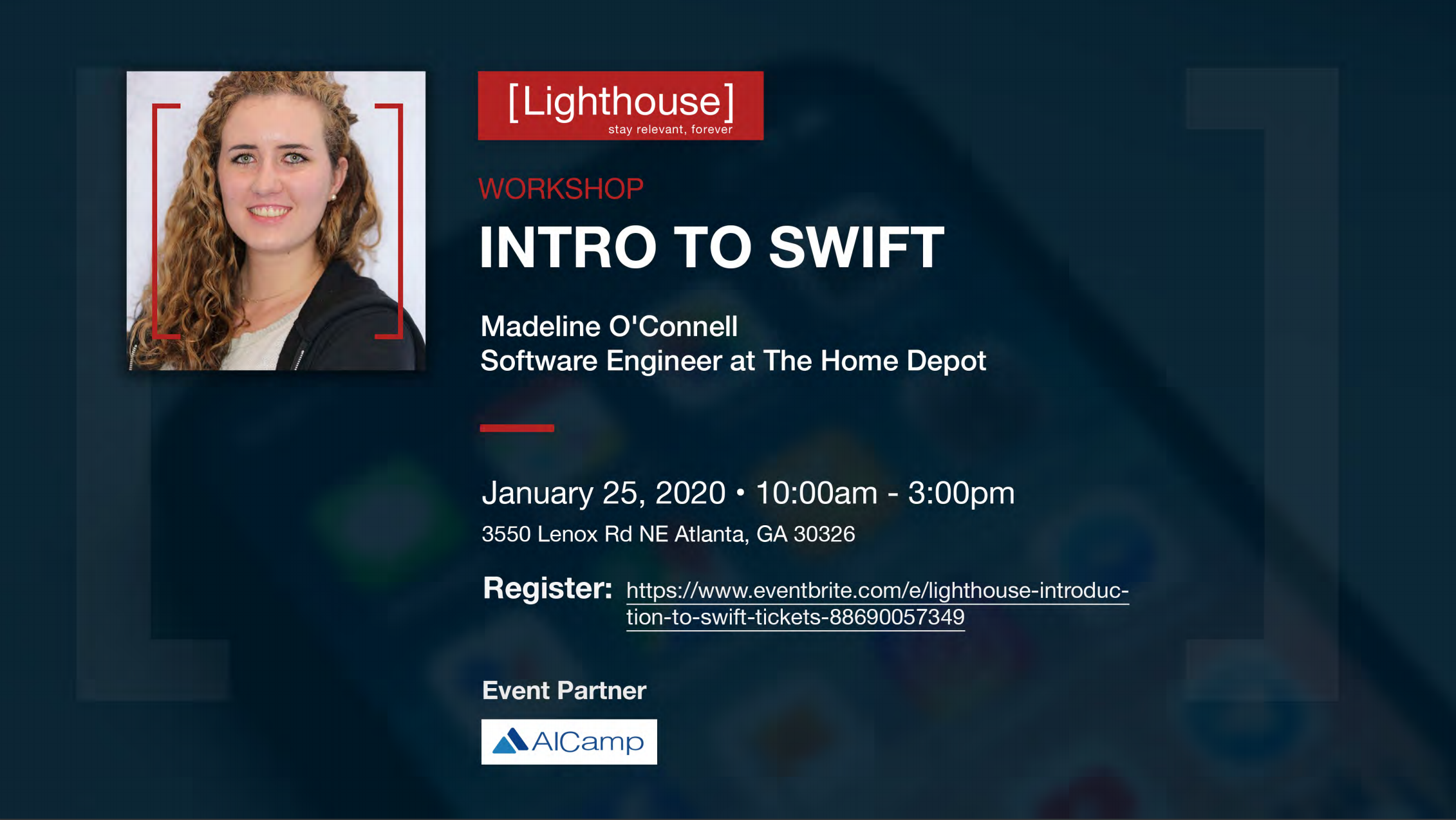 [Lighthouse]
stay relevant, forever

WORKSHOP
INTRO TO SWIFT

Madeline O'Connell
Software Engineer at The Home Depot

January 25, 2020 • 10:00am - 3:00pm
3550 Lenox Rd NE Atlanta, GA 30326

Register: https://www.eventbrite.com/e/lighthouse-introduction-to-swift-tickets-88690057349

Event Partner

AICamp